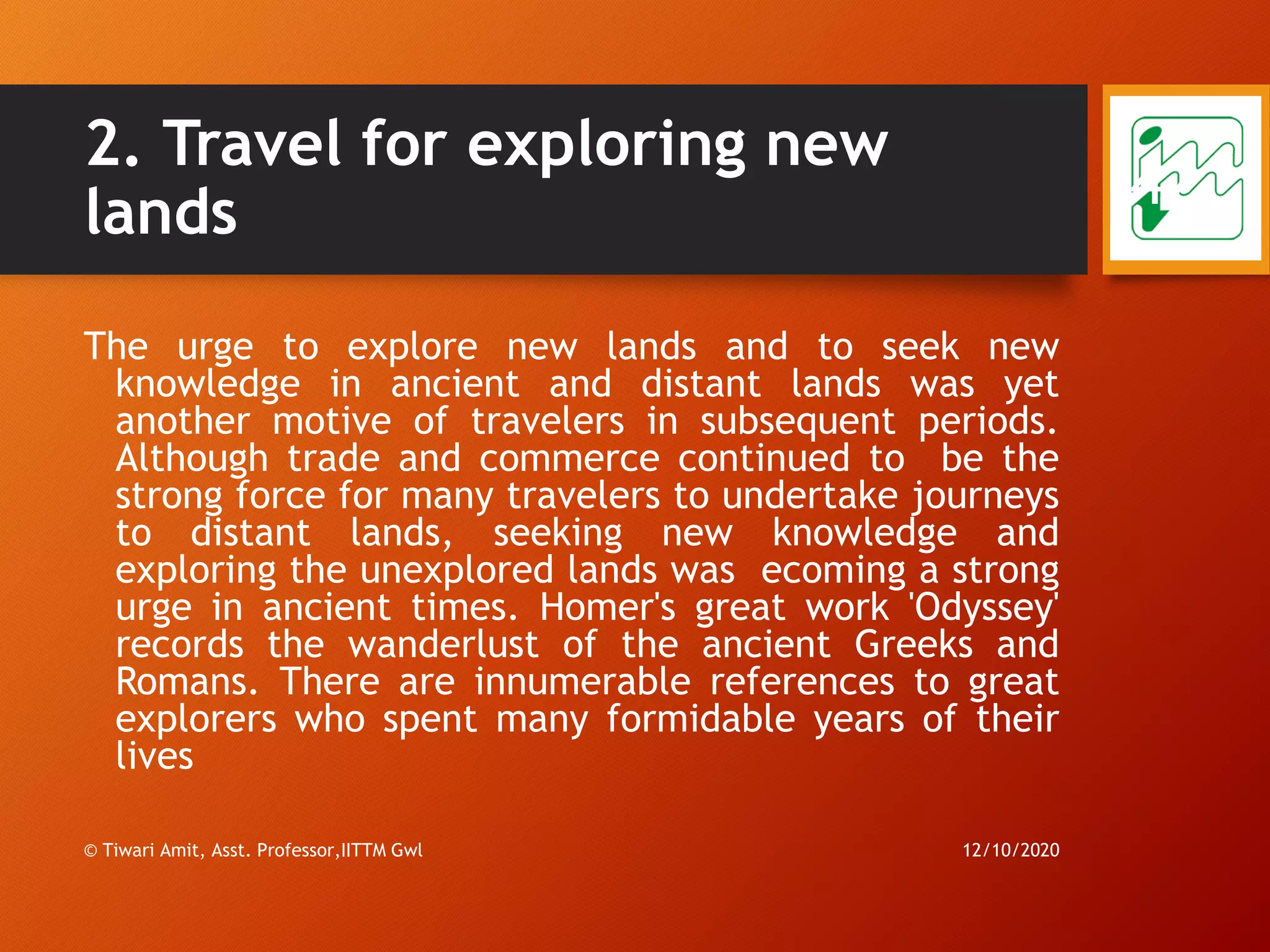 2. Travel for exploring new lands

The urge to explore new lands and to seek new knowledge in ancient and distant lands was yet another motive of travelers in subsequent periods. Although trade and commerce continued to be the strong force for many travelers to undertake journeys to distant lands, seeking new knowledge and exploring the unexplored lands was ecoming a strong urge in ancient times. Homer's great work 'Odyssey' records the wanderlust of the ancient Greeks and Romans. There are innumerable references to great explorers who spent many formidable years of their lives

© Tiwari Amit, Asst. Professor,IITTM Gwl

12/10/2020